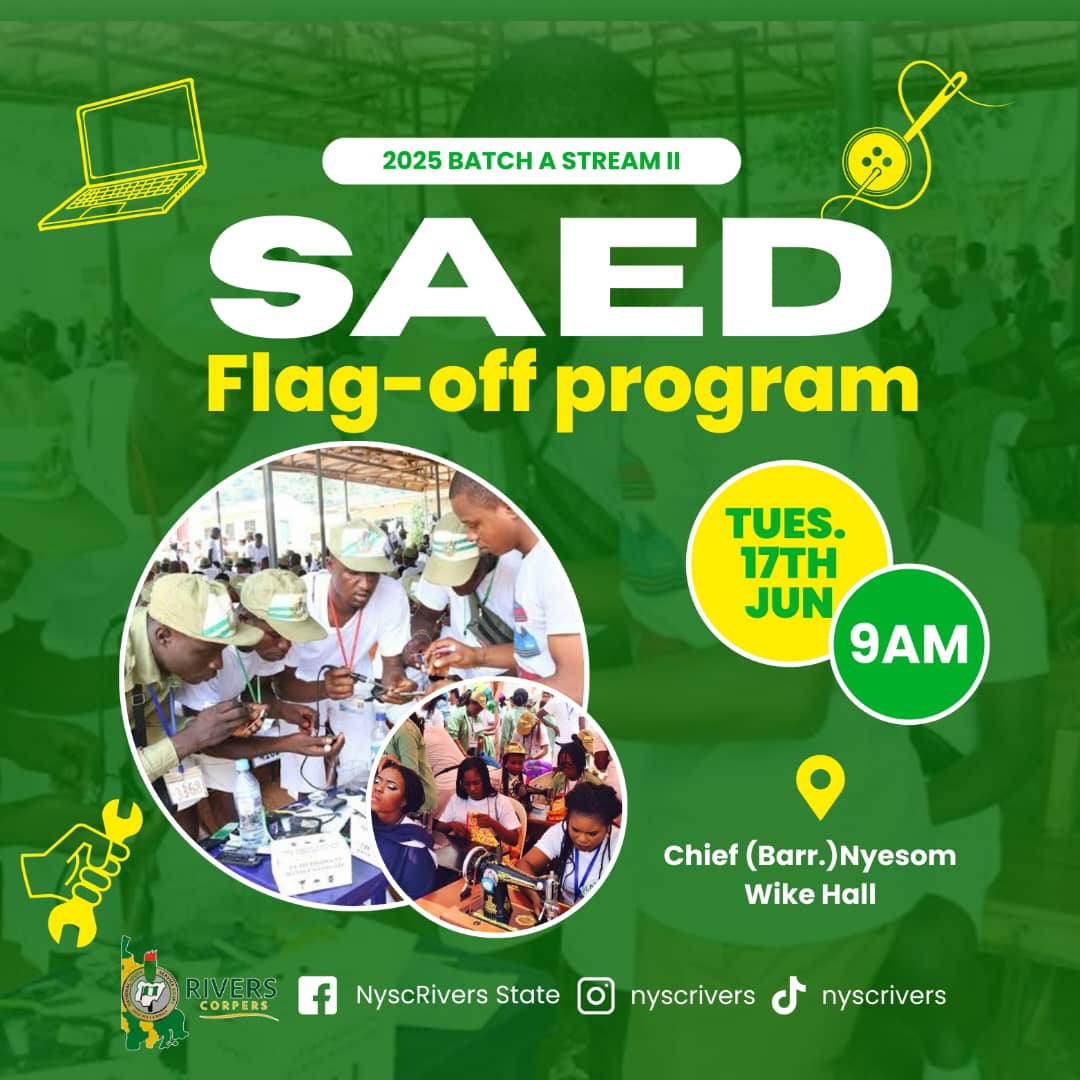 2025 BATCH A STREAM II

SAED

Flag-off program

TUES. 17TH JUN

9AM

Chief (Barr.)Nyesom Wike Hall

RIVERS CORPERS

NyscRivers State

nyscrivers

nyscrivers